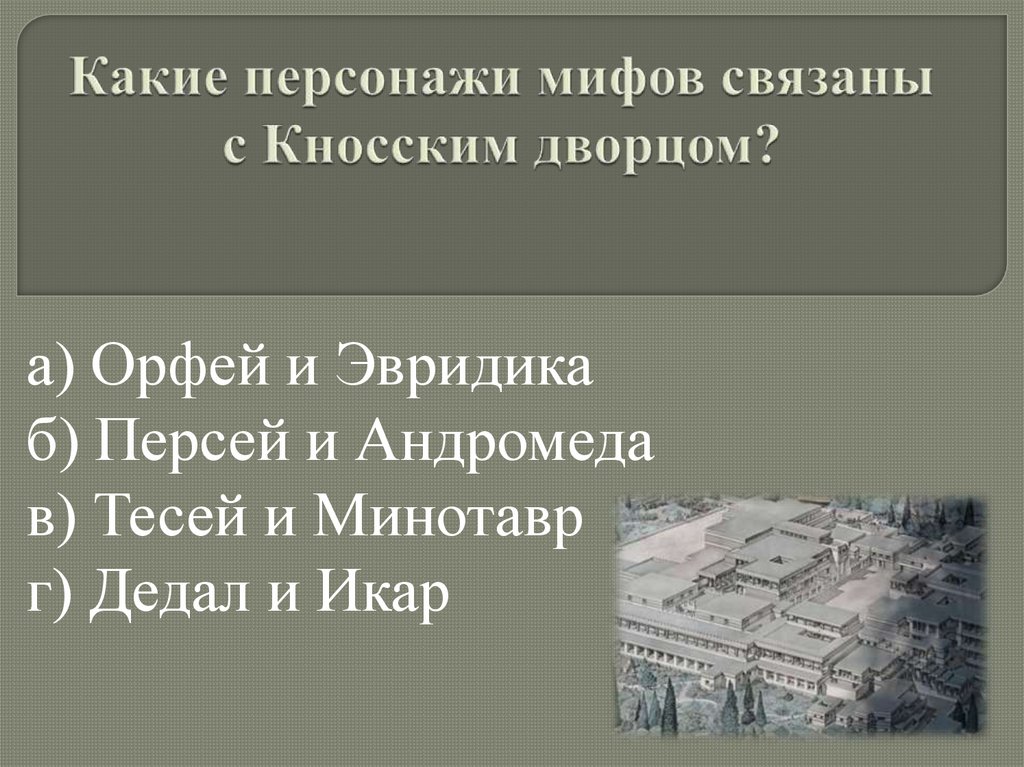 Какие персонажи мифов связаны с Кносским дворцом?

а) Орфей и Эвридика
б) Персей и Андромеда
в) Тесей и Минотавр
г) Дедал и Икар